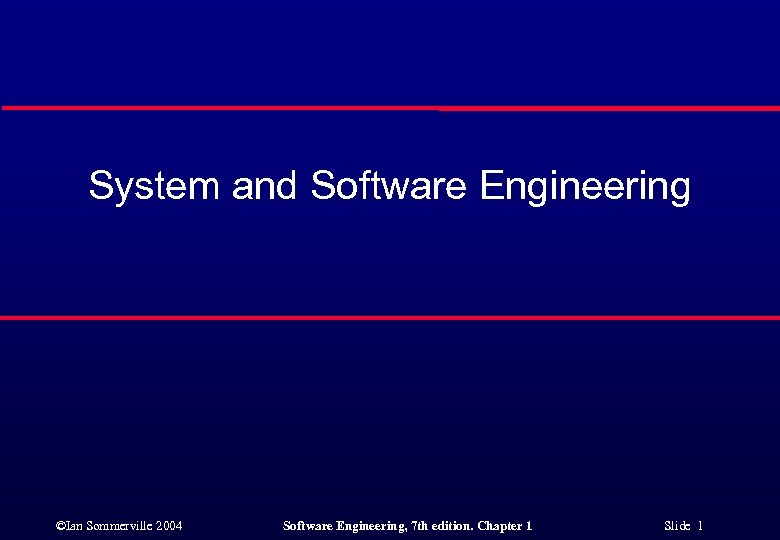 System and Software Engineering

©Ian Sommerville 2004

Software Engineering, 7th edition. Chapter 1

Slide 1